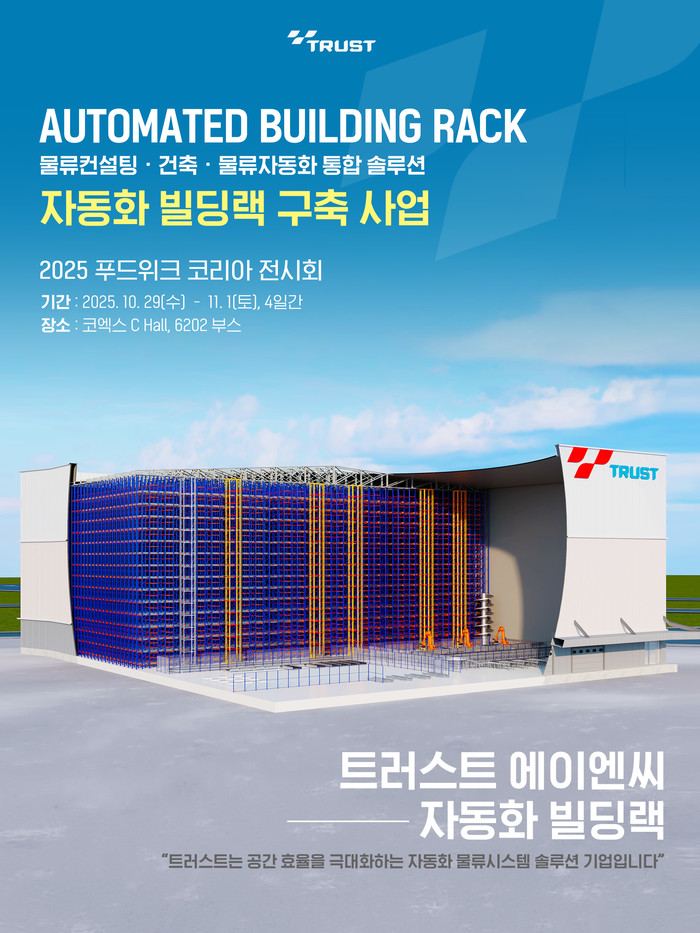 TRUST

AUTOMATED BUILDING RACK

물류컨설팅 · 건축 · 물류자동화 통합 솔루션

자동화 빌딩랙 구축 사업

2025 푸드위크 코리아 전시회

기간 : 2025. 10. 29(수) - 11. 1(토), 4일간

장소 : 코엑스 C Hall, 6202 부스

TRUST

트러스트 에이엔씨

자동화 빌딩랙

"트러스트는 공간 효율을 극대화하는 자동화 물류시스템 솔루션 기업입니다"